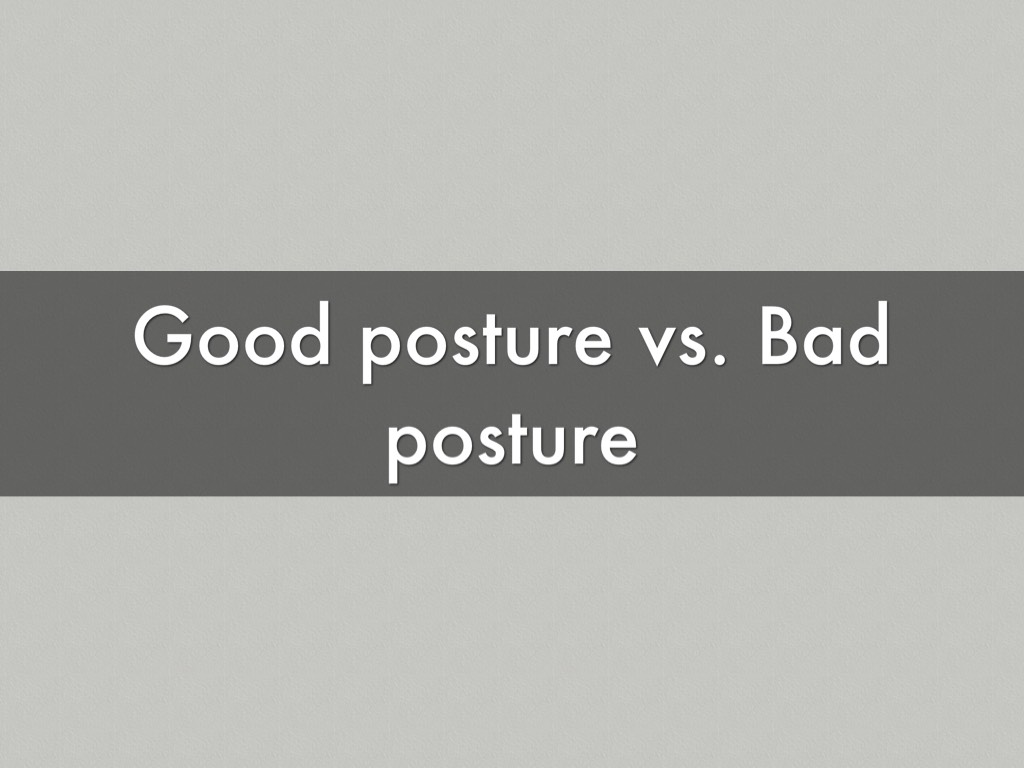 Good posture vs. Bad posture